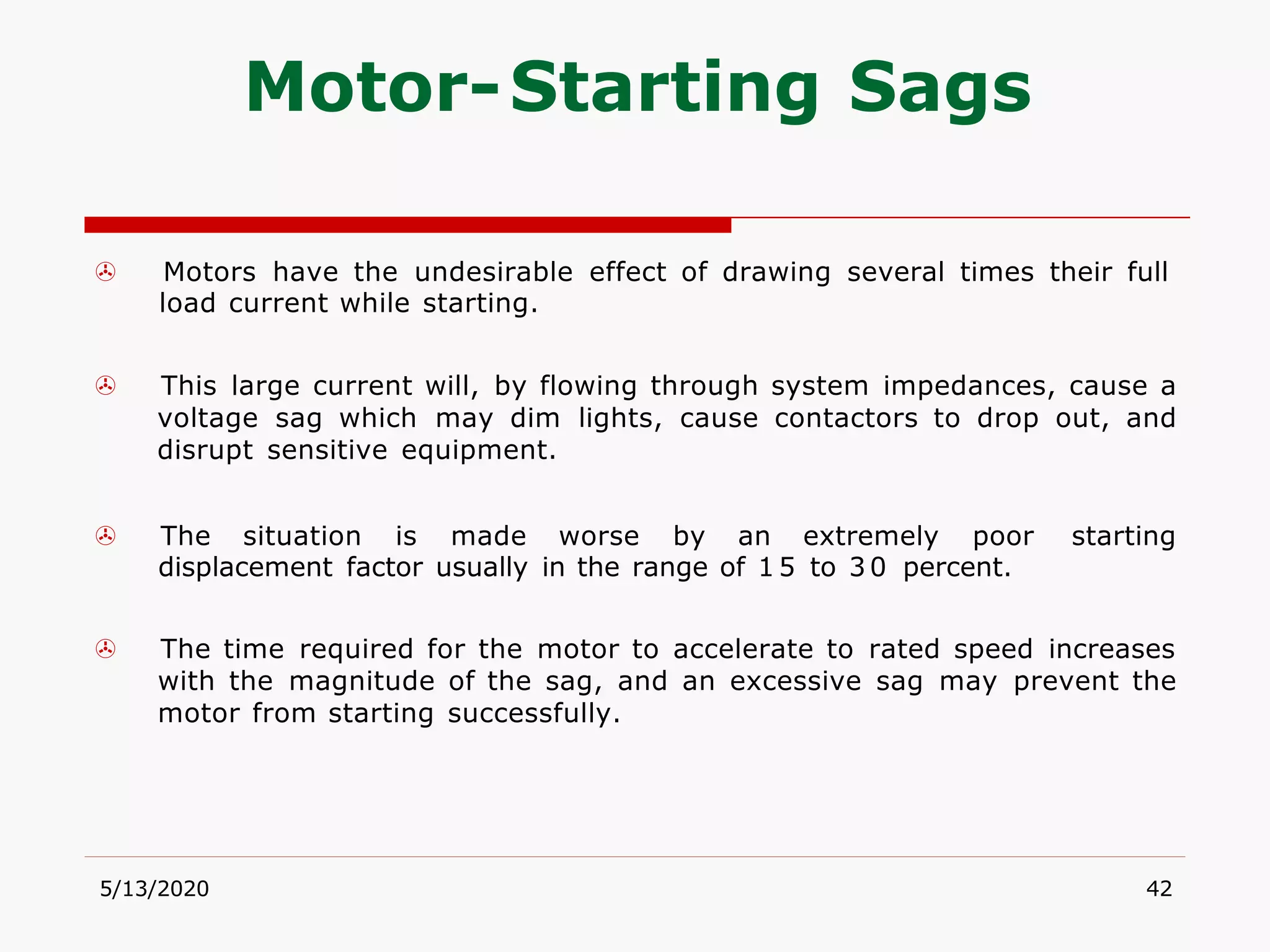 Motor-Starting Sags

Motors have the undesirable effect of drawing several times their full load current while starting.

This large current will, by flowing through system impedances, cause a voltage sag which may dim lights, cause contactors to drop out, and disrupt sensitive equipment.

The situation is made worse by an extremely poor starting displacement factor usually in the range of 15 to 30 percent.

The time required for the motor to accelerate to rated speed increases with the magnitude of the sag, and an excessive sag may prevent the motor from starting successfully.

5/13/2020

42